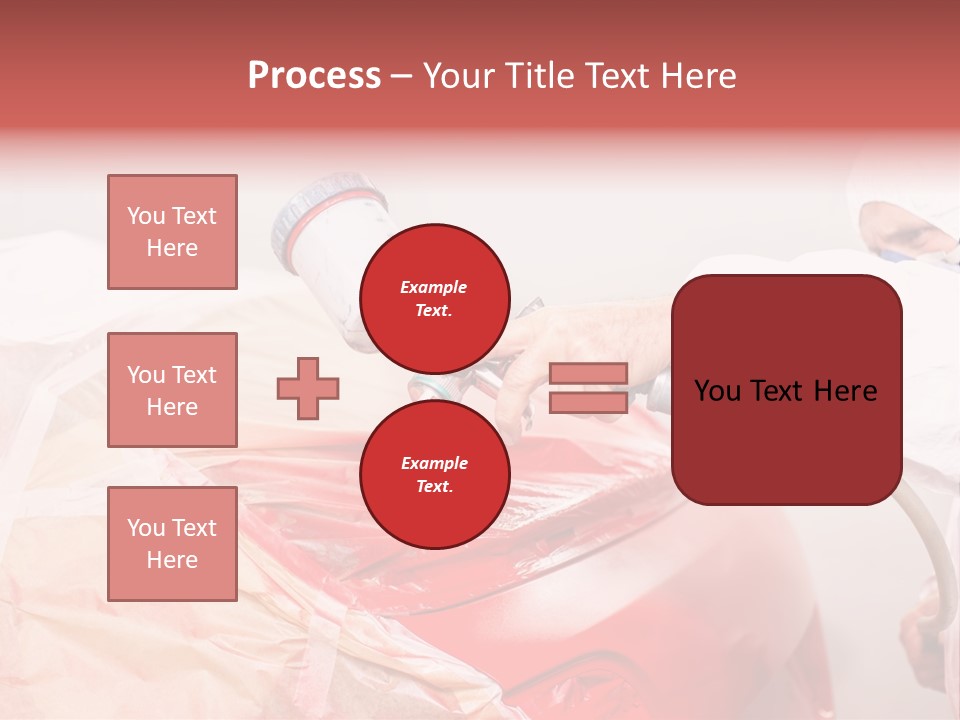 Process – Your Title Text Here

You Text Here

You Text Here

You Text Here

Example Text.

Example Text.

You Text Here